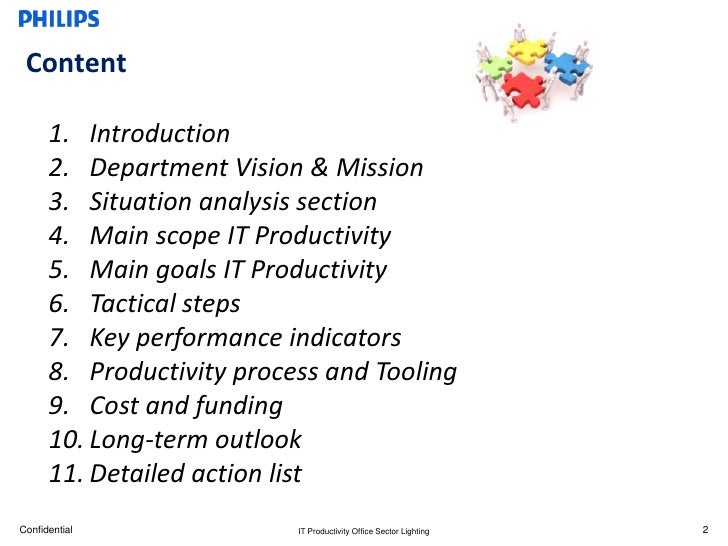 PHILIPS

Content

1. Introduction
2. Department Vision & Mission
3. Situation analysis section
4. Main scope IT Productivity
5. Main goals IT Productivity
6. Tactical steps
7. Key performance indicators
8. Productivity process and Tooling
9. Cost and funding
10. Long-term outlook
11. Detailed action list

Confidential

IT Productivity Office Sector Lighting

2